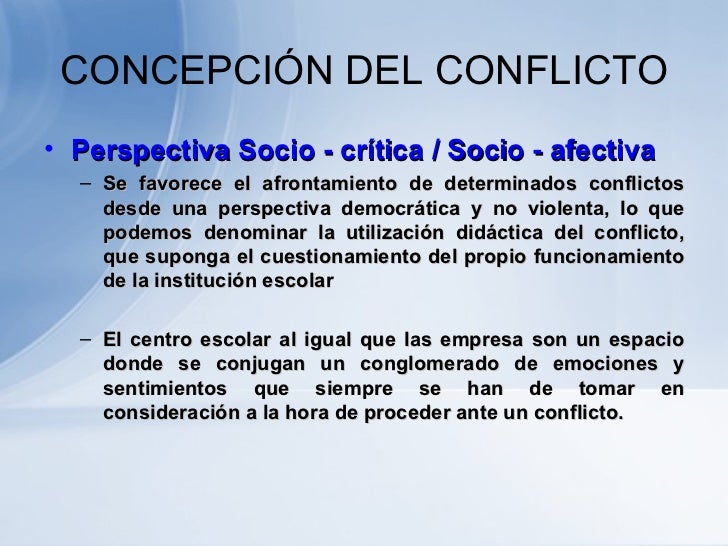 CONCEPCIÓN DEL CONFLICTO

• Perspectiva Socio - crítica / Socio - afectiva

– Se favorece el afrontamiento de determinados conflictos desde una perspectiva democrática y no violenta, lo que podemos denominar la utilización didáctica del conflicto, que suponga el cuestionamiento del propio funcionamiento de la institución escolar

– El centro escolar al igual que las empresa son un espacio donde se conjugan un conglomerado de emociones y sentimientos que siempre se han de tomar en consideración a la hora de proceder ante un conflicto.